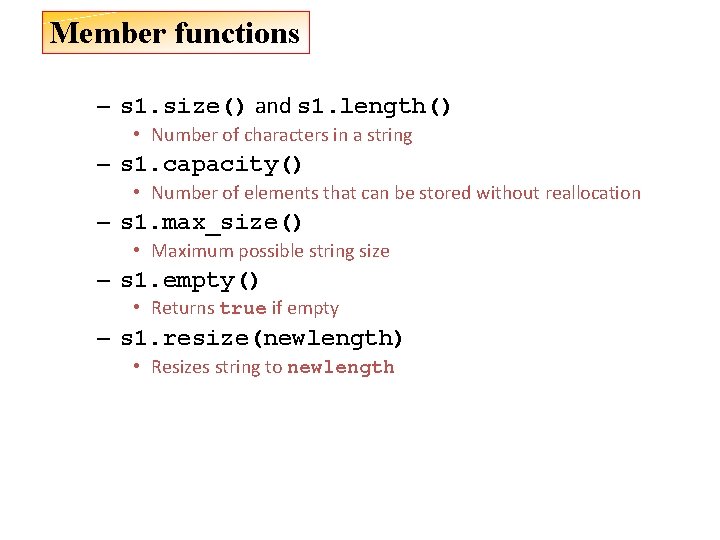 Member functions

– s1.size() and s1.length()
• Number of characters in a string
– s1.capacity()
• Number of elements that can be stored without reallocation
– s1.max_size()
• Maximum possible string size
– s1.empty()
• Returns true if empty
– s1.resize(newlength)
• Resizes string to newlength